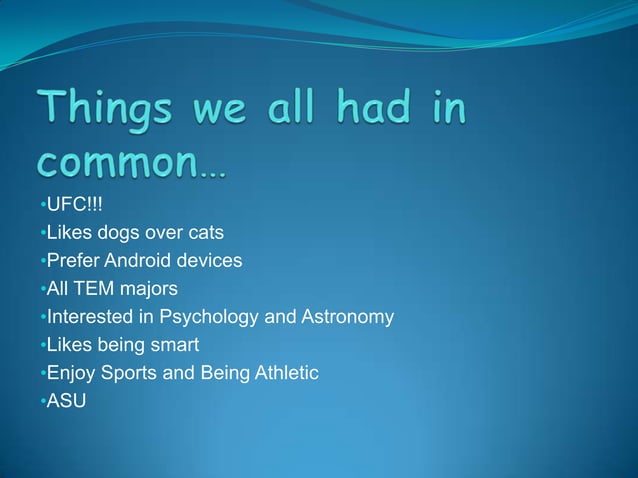 Things we all had in common…

•UFC!!!
•Likes dogs over cats
•Prefer Android devices
•All TEM majors
•Interested in Psychology and Astronomy
•Likes being smart
•Enjoy Sports and Being Athletic
•ASU